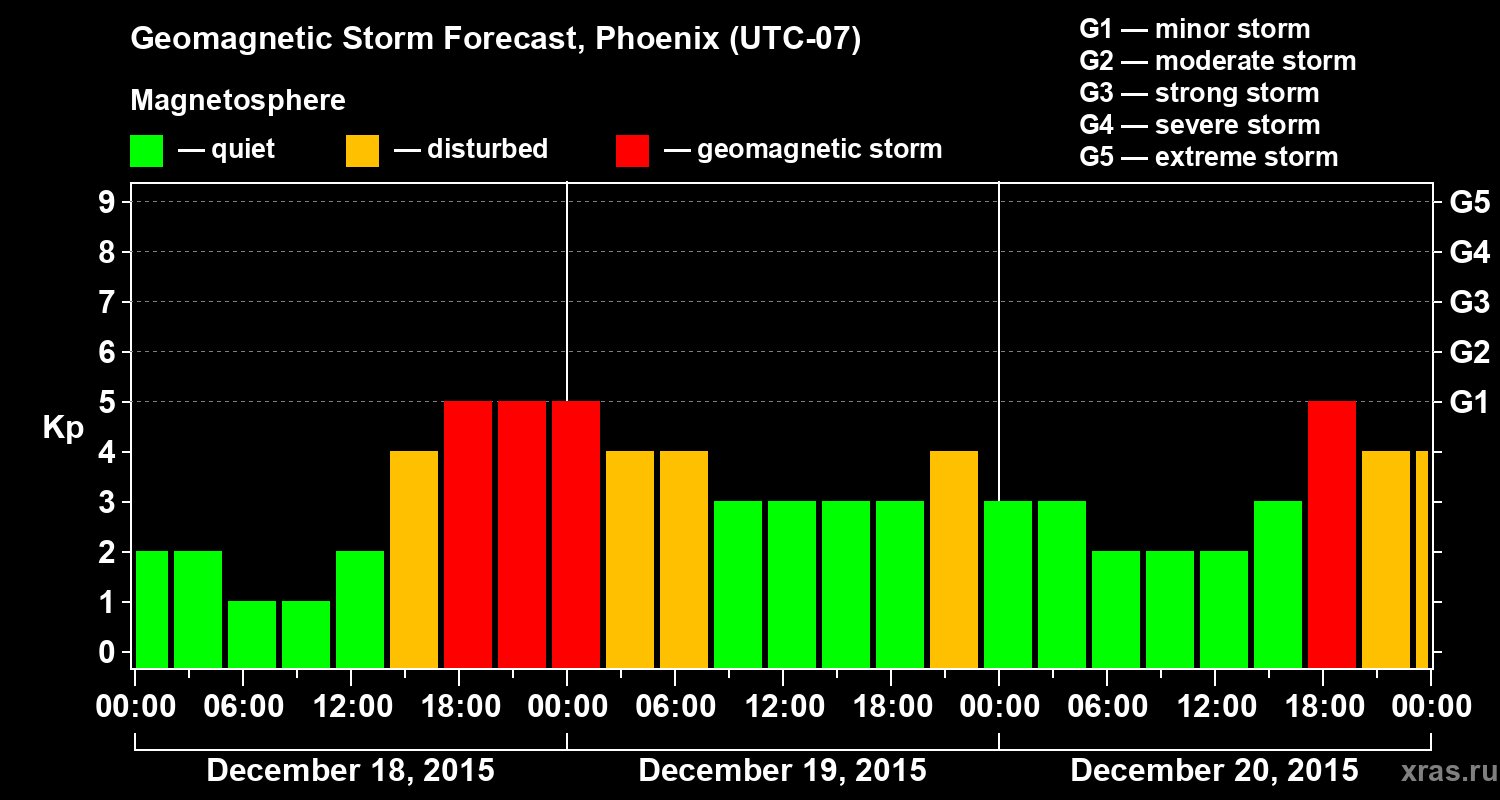 Geomagnetic Storm Forecast, Phoenix (UTC-07)

Magnetosphere

— quiet — disturbed — geomagnetic storm

G1 — minor storm
G2 — moderate storm
G3 — strong storm
G4 — severe storm
G5 — extreme storm

Kp

9
8
7
6
5
4
3
2
1
0

G5
G4
G3
G2
G1

00:00 06:00 12:00 18:00 00:00 06:00 12:00 18:00 00:00 06:00 12:00 18:00 00:00

December 18, 2015
December 19, 2015
December 20, 2015

xras.ru